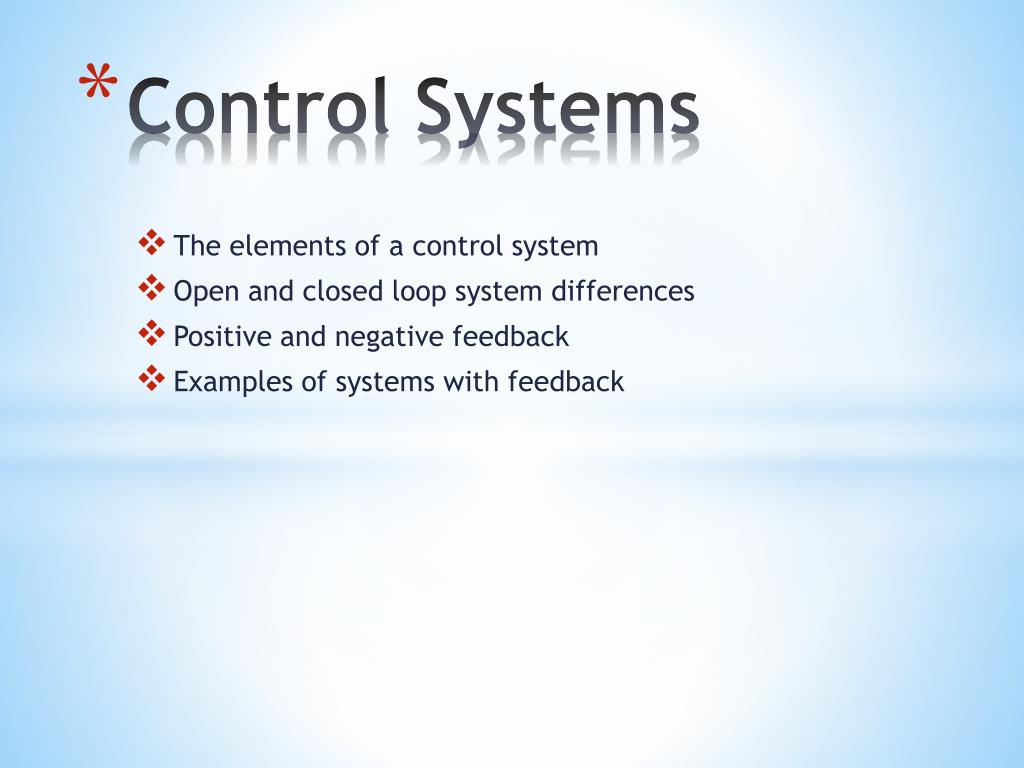 *Control Systems

❖ The elements of a control system
❖ Open and closed loop system differences
❖ Positive and negative feedback
❖ Examples of systems with feedback